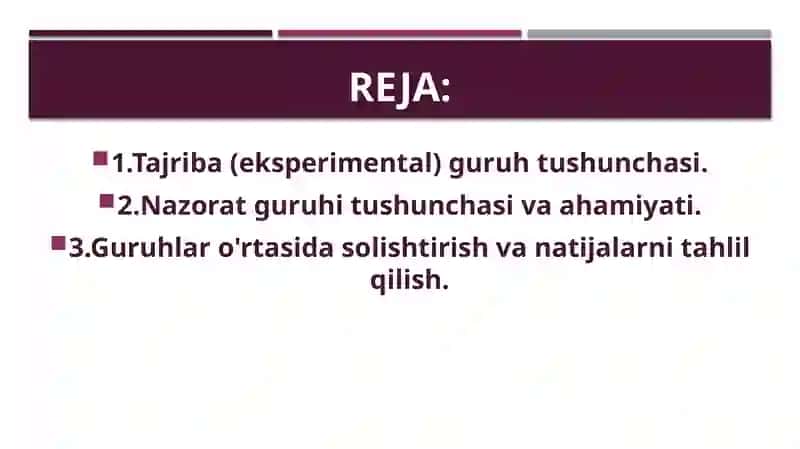 REJA:

1.Tajriba (eksperimental) guruh tushunchasi.

2.Nazorat guruhi tushunchasi va ahamiyati.

3.Guruhlar o'rtasida solishtirish va natijalarni tahlil qilish.